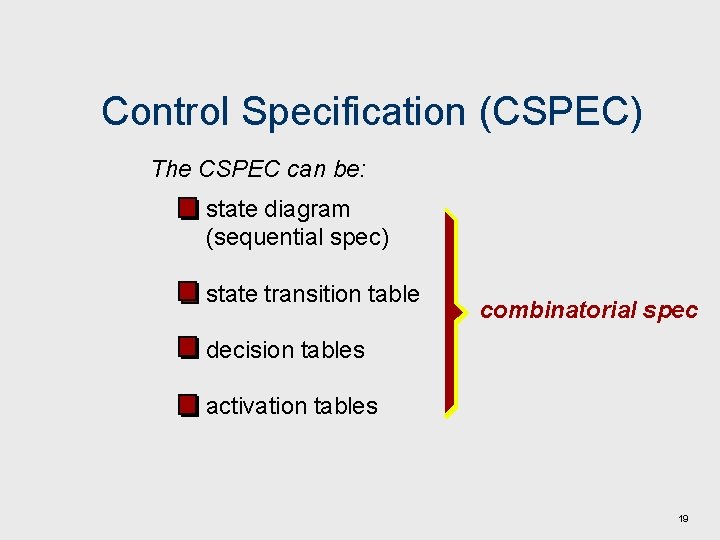 Control Specification (CSPEC)

The CSPEC can be:

state diagram (sequential spec)

state transition table

decision tables

activation tables

combinatorial spec

19